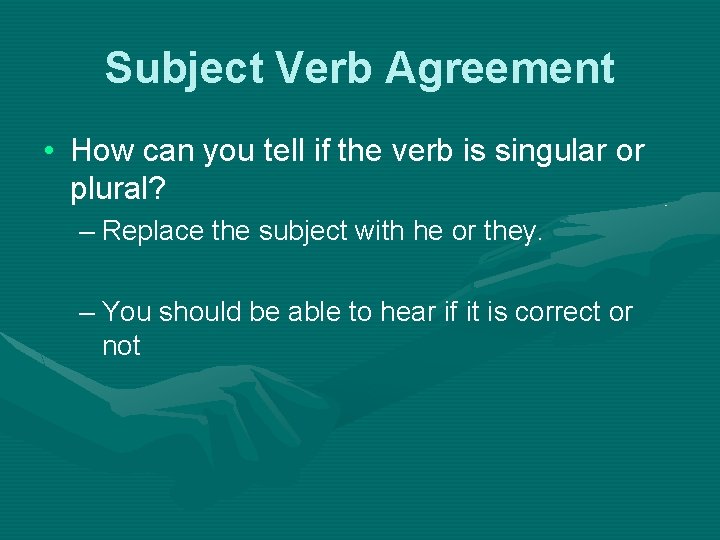 Subject Verb Agreement

• How can you tell if the verb is singular or plural?

– Replace the subject with he or they.

– You should be able to hear if it is correct or not